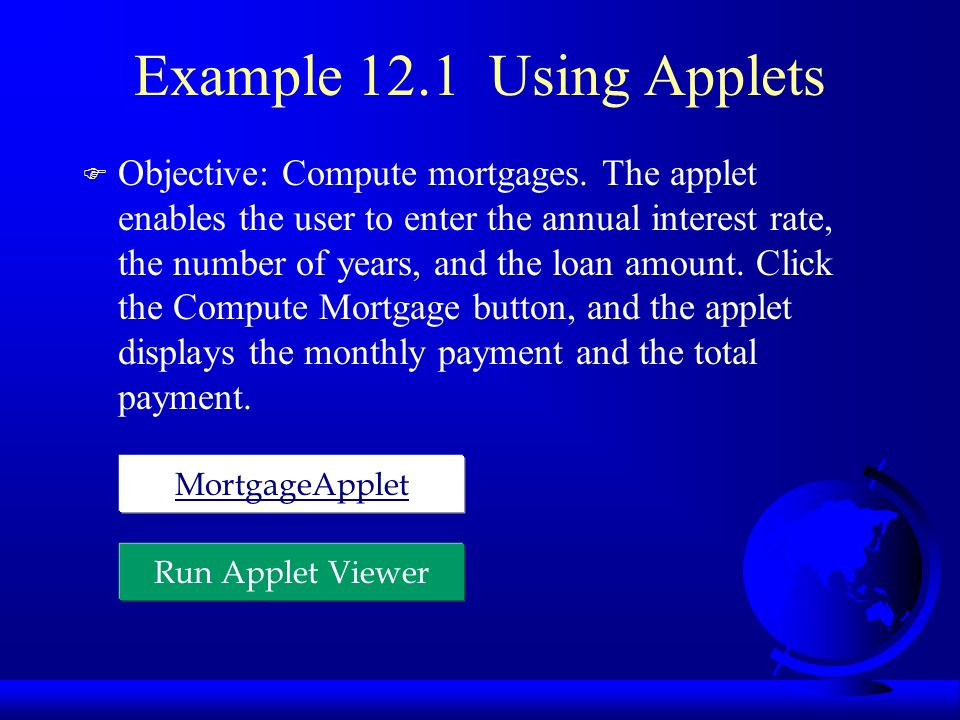 Example 12.1 Using Applets

Objective: Compute mortgages. The applet enables the user to enter the annual interest rate, the number of years, and the loan amount. Click the Compute Mortgage button, and the applet displays the monthly payment and the total payment.

MortgageApplet

Run Applet Viewer